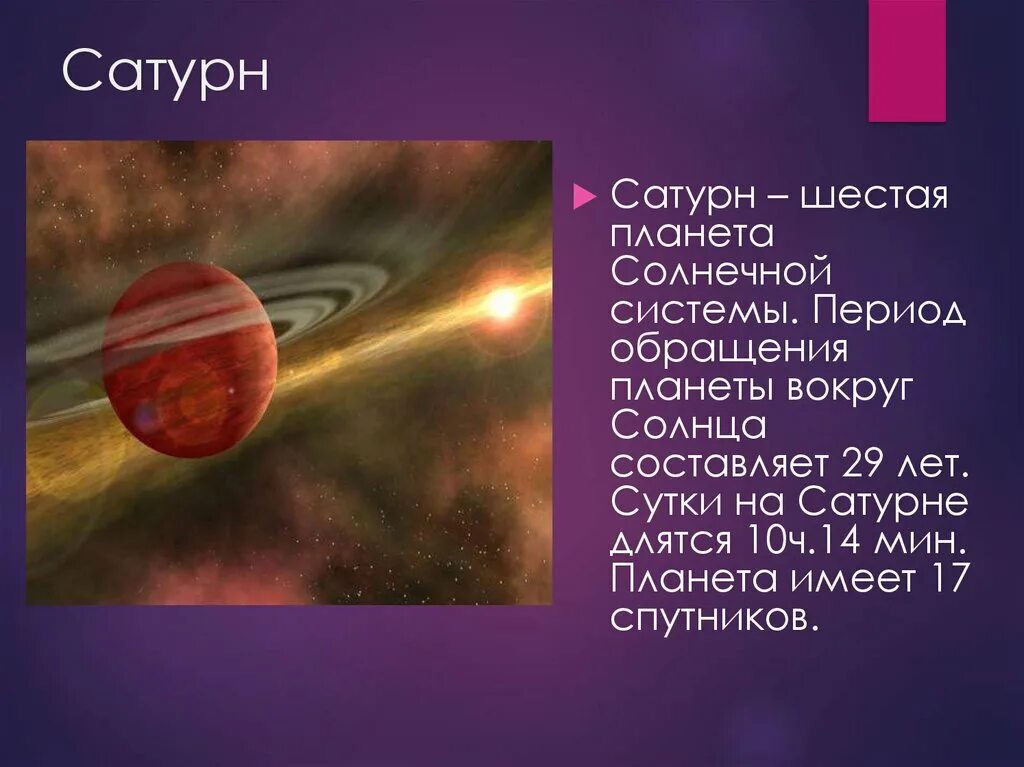 Сатурн

Сатурн – шестая планета Солнечной системы. Период обращения планеты вокруг Солнца составляет 29 лет. Сутки на Сатурне длятся 10ч.14 мин. Планета имеет 17 спутников.